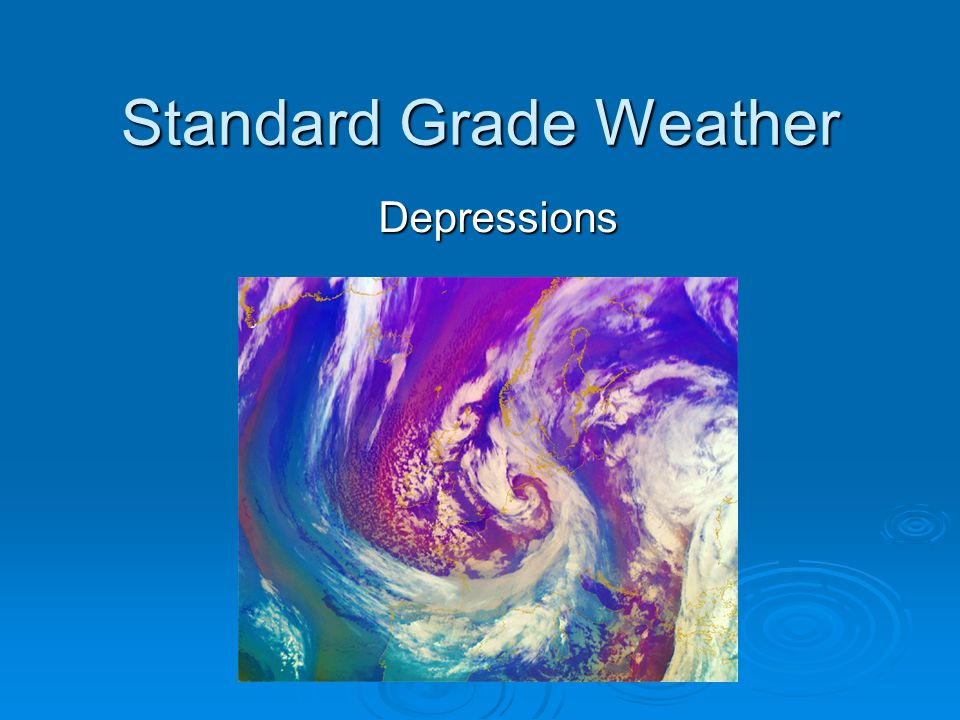 Standard Grade Weather

Depressions